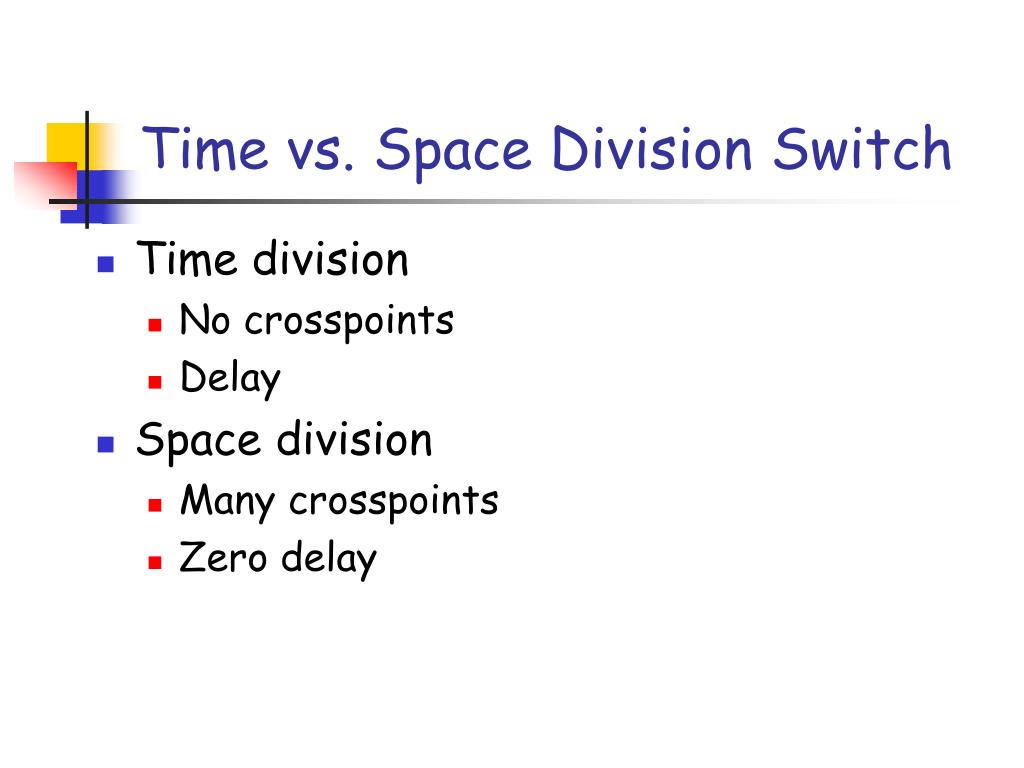 Time vs. Space Division Switch

- Time division
  - No crosspoints
  - Delay
- Space division
  - Many crosspoints
  - Zero delay